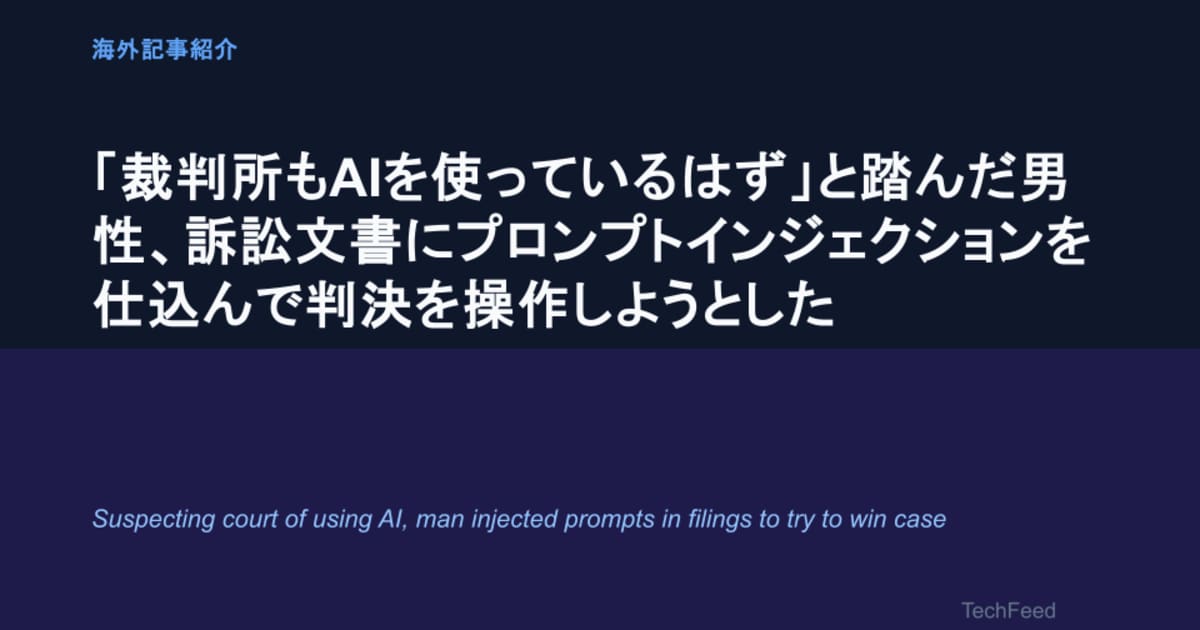 海外記事紹介

「裁判所もAIを使っているはず」と踏んだ男性、訴訟文書にプロンプトインジェクションを仕込んで判決を操作しようとした

Suspecting court of using AI, man injected prompts in filings to try to win case

TechFeed